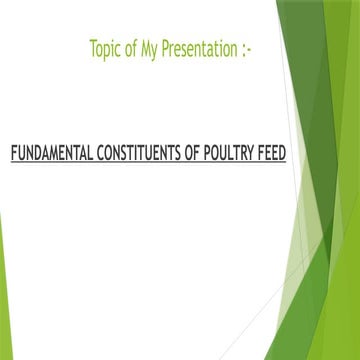 Topic of My Presentation :-

FUNDAMENTAL CONSTITUENTS OF POULTRY FEED